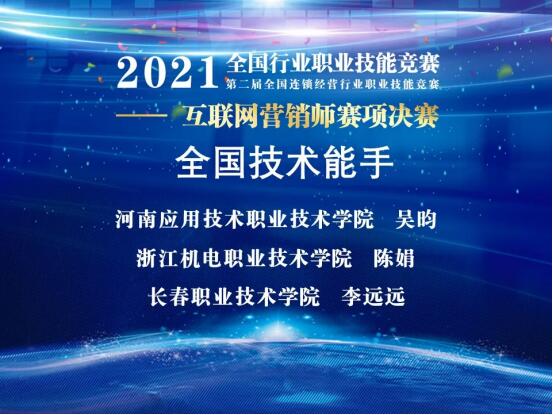 2021 全国行业职业技能竞赛
第二届全国连锁经营行业职业技能竞赛
—— 互联网营销师赛项决赛

全国技术能手

河南应用技术职业技术学院　吴昀
浙江机电职业技术学院　陈娟
长春职业技术学院　李远远